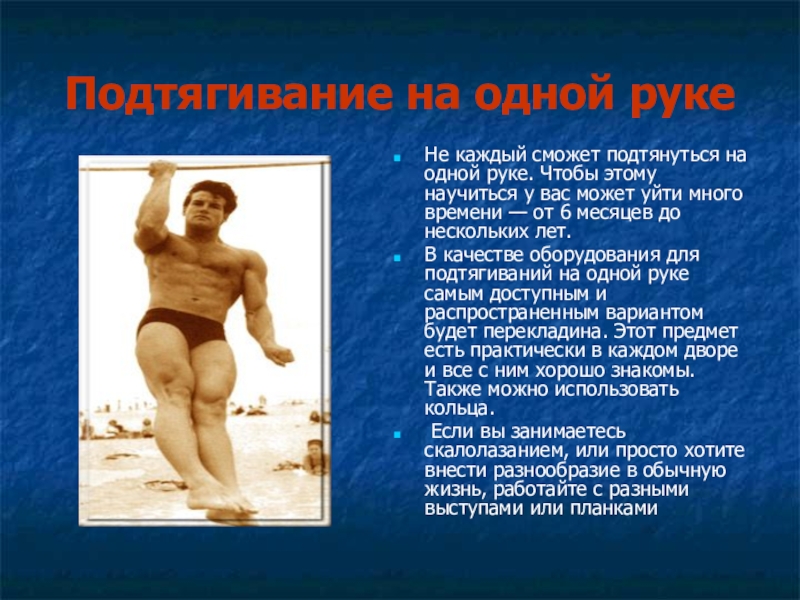 Подтягивание на одной руке

Не каждый сможет подтянуться на одной руке. Чтобы этому научиться у вас может уйти много времени — от 6 месяцев до нескольких лет.

В качестве оборудования для подтягиваний на одной руке самым доступным и распространенным вариантом будет перекладина. Этот предмет есть практически в каждом дворе и все с ним хорошо знакомы. Также можно использовать кольца.

Если вы занимаетесь скалолазанием, или просто хотите внести разнообразие в обычную жизнь, работайте с разными выступами или планками